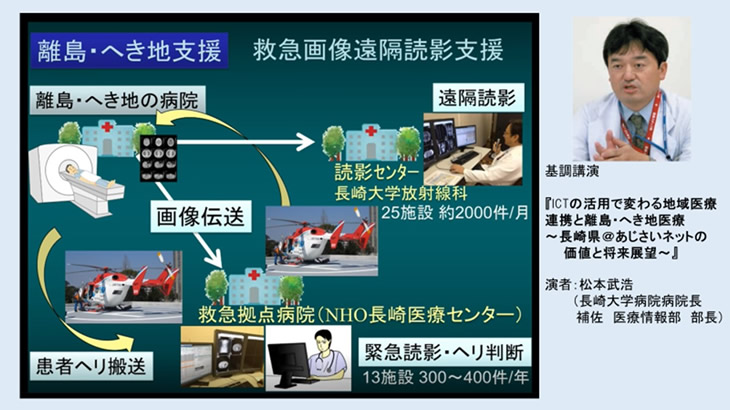 離島・へき地支援　救急画像遠隔読影支援

離島・へき地の病院

遠隔読影

読影センター
長崎大学放射線科
25施設 約2000件/月

画像伝送

救急拠点病院（NHO長崎医療センター）

患者ヘリ搬送

緊急読影・ヘリ判断
13施設 300～400件/年

基調講演

『ICTの活用で変わる地域医療連携と離島・へき地医療
～長崎県＠あじさいネットの価値と将来展望～』

演者：松本武浩
（長崎大学病院病院長補佐　医療情報部　部長）